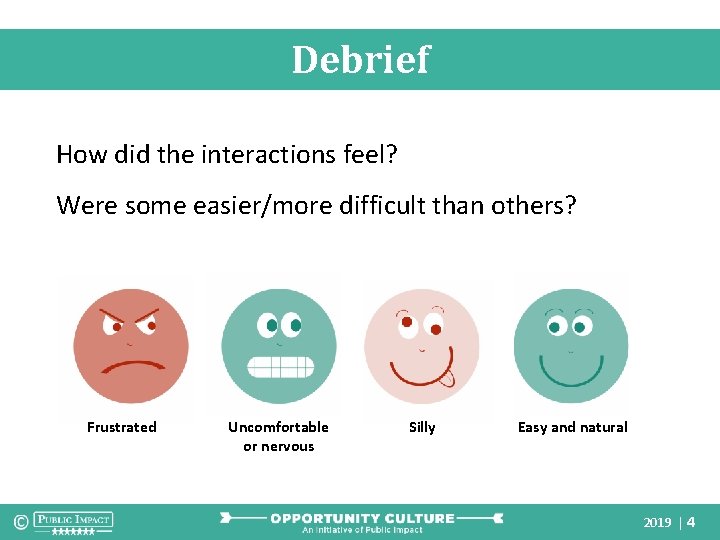 Debrief

How did the interactions feel?

Were some easier/more difficult than others?

Frustrated

Uncomfortable or nervous

Silly

Easy and natural

© PUBLIC IMPACT

OPPORTUNITY CULTURE
An Initiative of Public Impact

2019 | 4